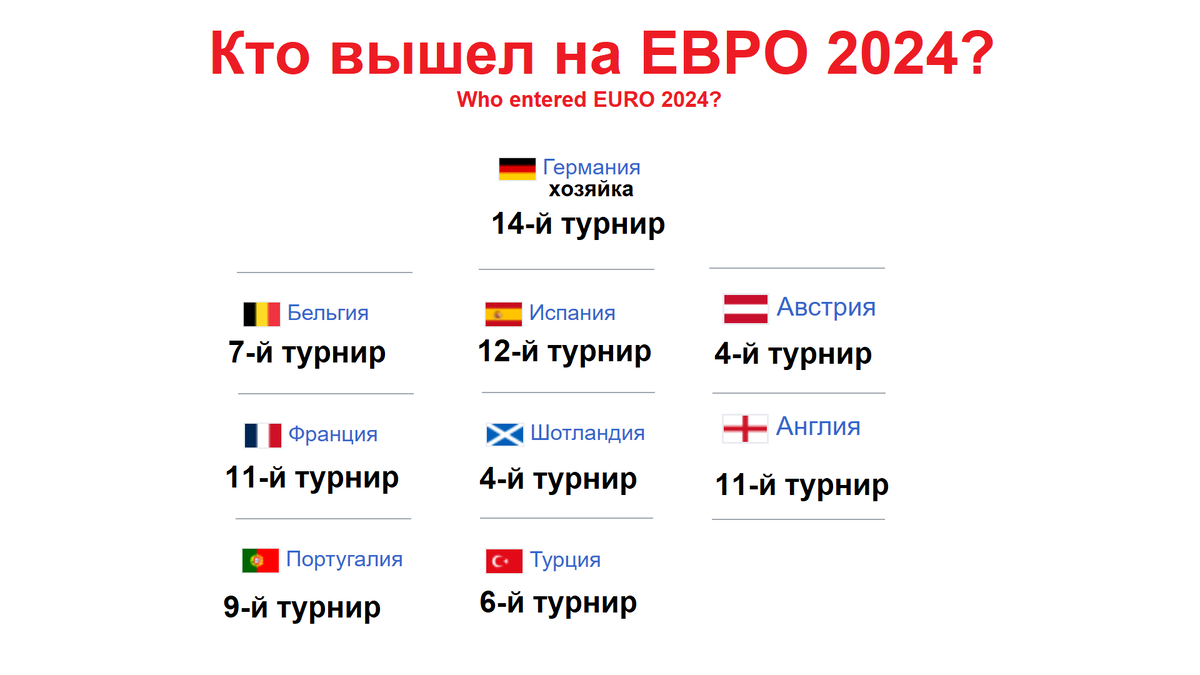 Кто вышел на ЕВРО 2024?
Who entered EURO 2024?

Германия
хозяйка
14-й турнир

Бельгия
7-й турнир

Франция
11-й турнир

Португалия
9-й турнир

Испания
12-й турнир

Шотландия
4-й турнир

Турция
6-й турнир

Австрия
4-й турнир

Англия
11-й турнир